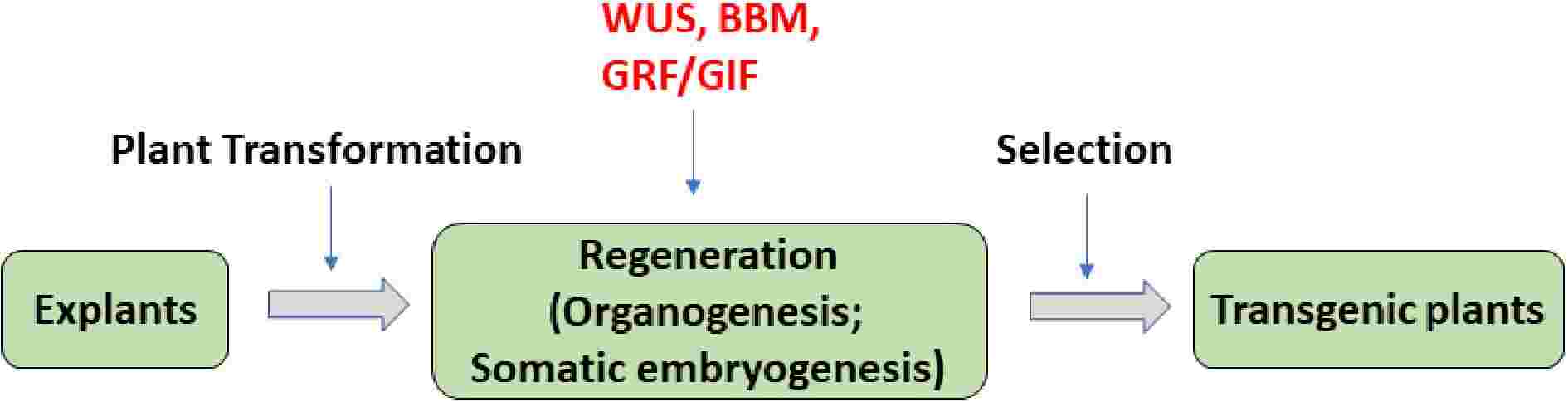 WUS, BBM, GRF/GIF

Plant Transformation

Selection

Explants

Regeneration (Organogenesis; Somatic embryogenesis)

Transgenic plants